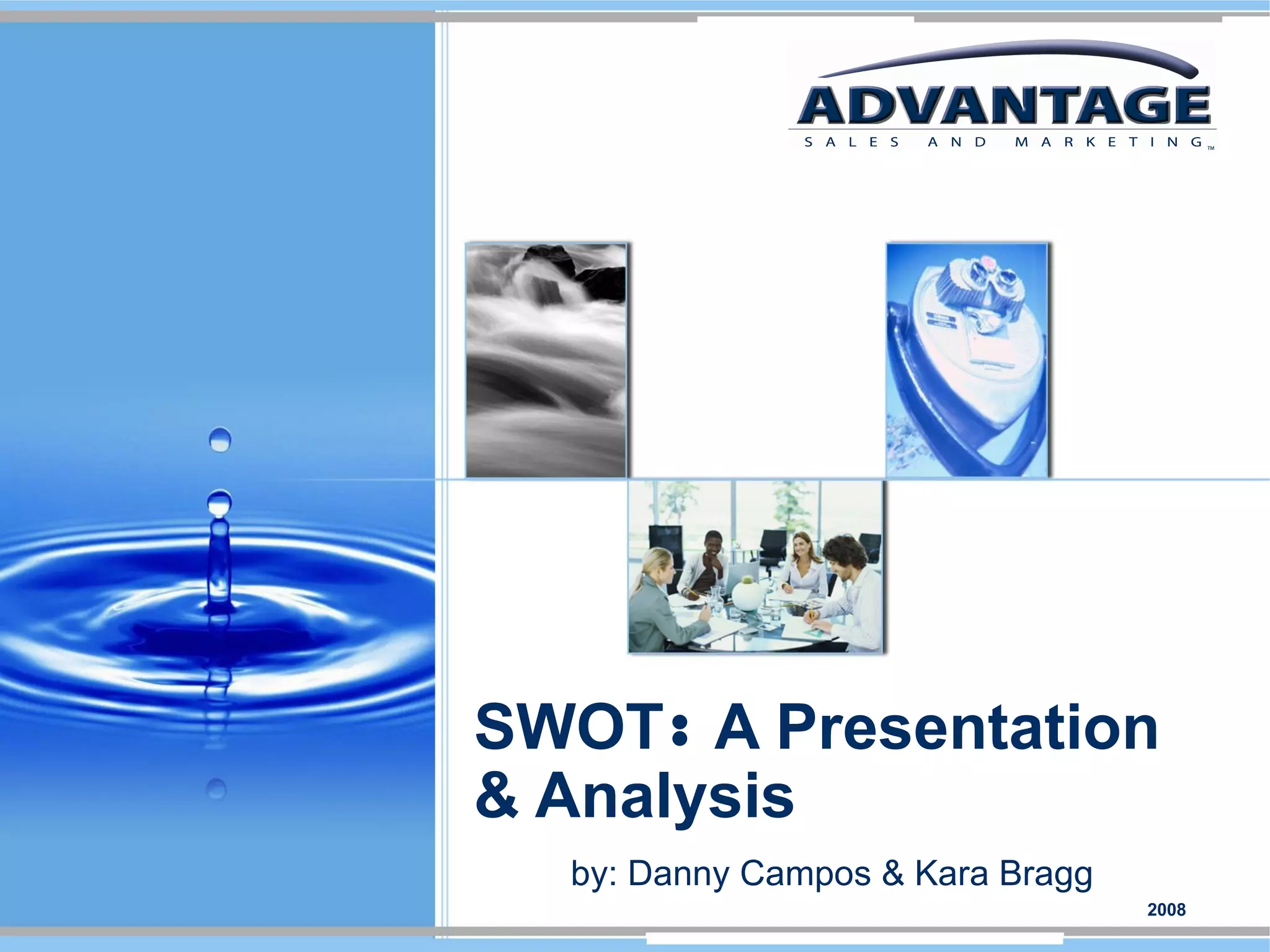 ADVANTAGE
SALES AND MARKETING™

SWOT: A Presentation & Analysis

by: Danny Campos & Kara Bragg

2008